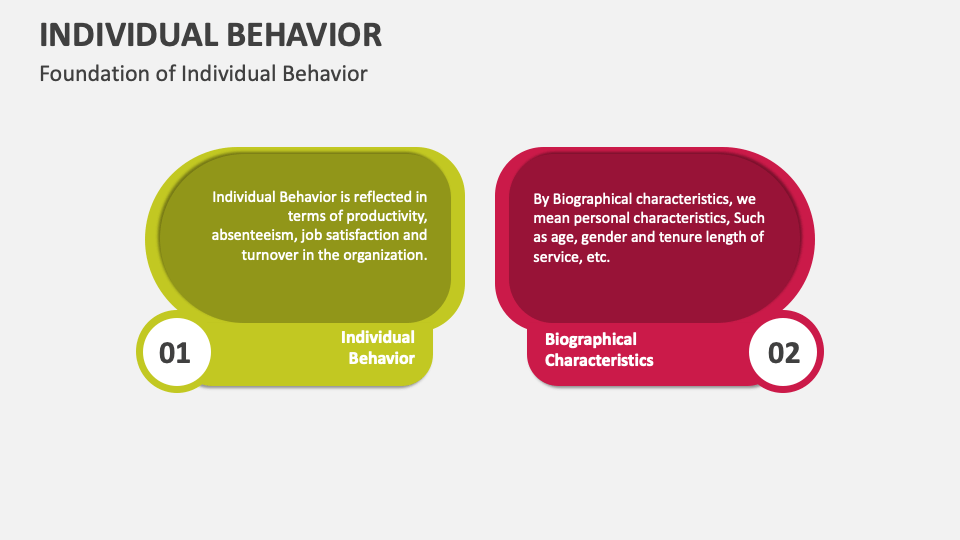 INDIVIDUAL BEHAVIOR

Foundation of Individual Behavior

Individual Behavior is reflected in terms of productivity, absenteeism, job satisfaction and turnover in the organization.

01

Individual Behavior

By Biographical characteristics, we mean personal characteristics, Such as age, gender and tenure length of service, etc.

Biographical Characteristics

02